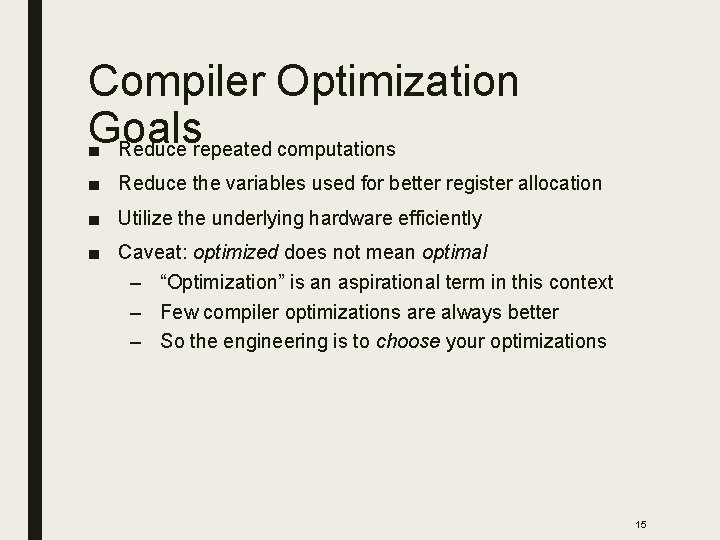 Compiler Optimization Goals

■ Reduce repeated computations

■ Reduce the variables used for better register allocation

■ Utilize the underlying hardware efficiently

■ Caveat: optimized does not mean optimal

– “Optimization” is an aspirational term in this context

– Few compiler optimizations are always better

– So the engineering is to choose your optimizations

15